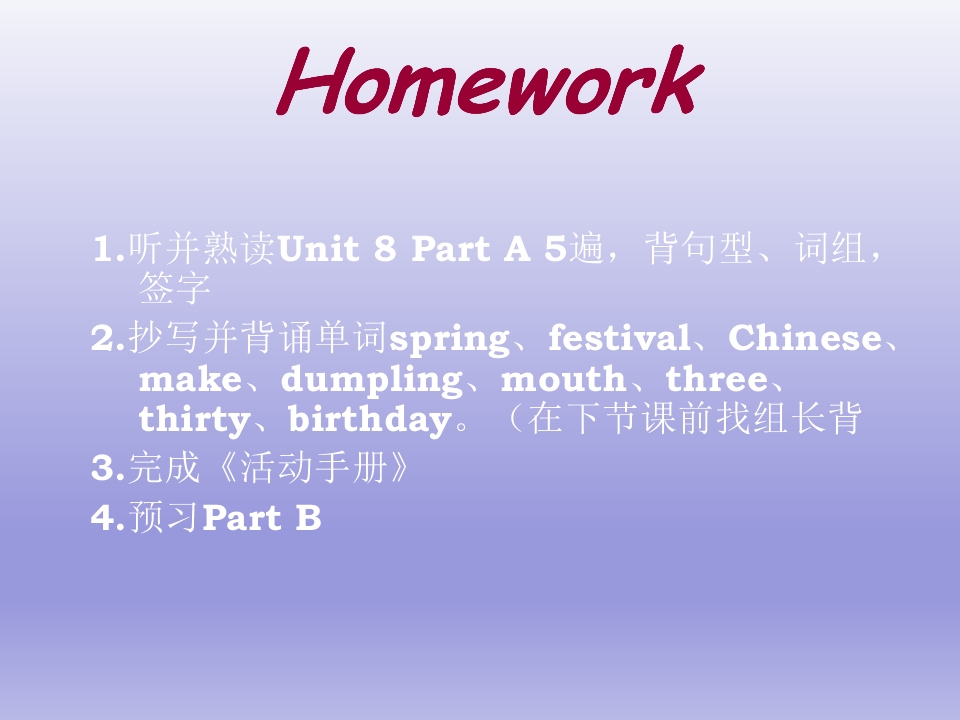 Homework

1.听并熟读Unit 8 Part A 5遍，背句型、词组，签字

2.抄写并背诵单词spring、festival、Chinese、make、dumpling、mouth、three、thirty、birthday。（在下节课前找组长背

3.完成《活动手册》

4.预习Part B